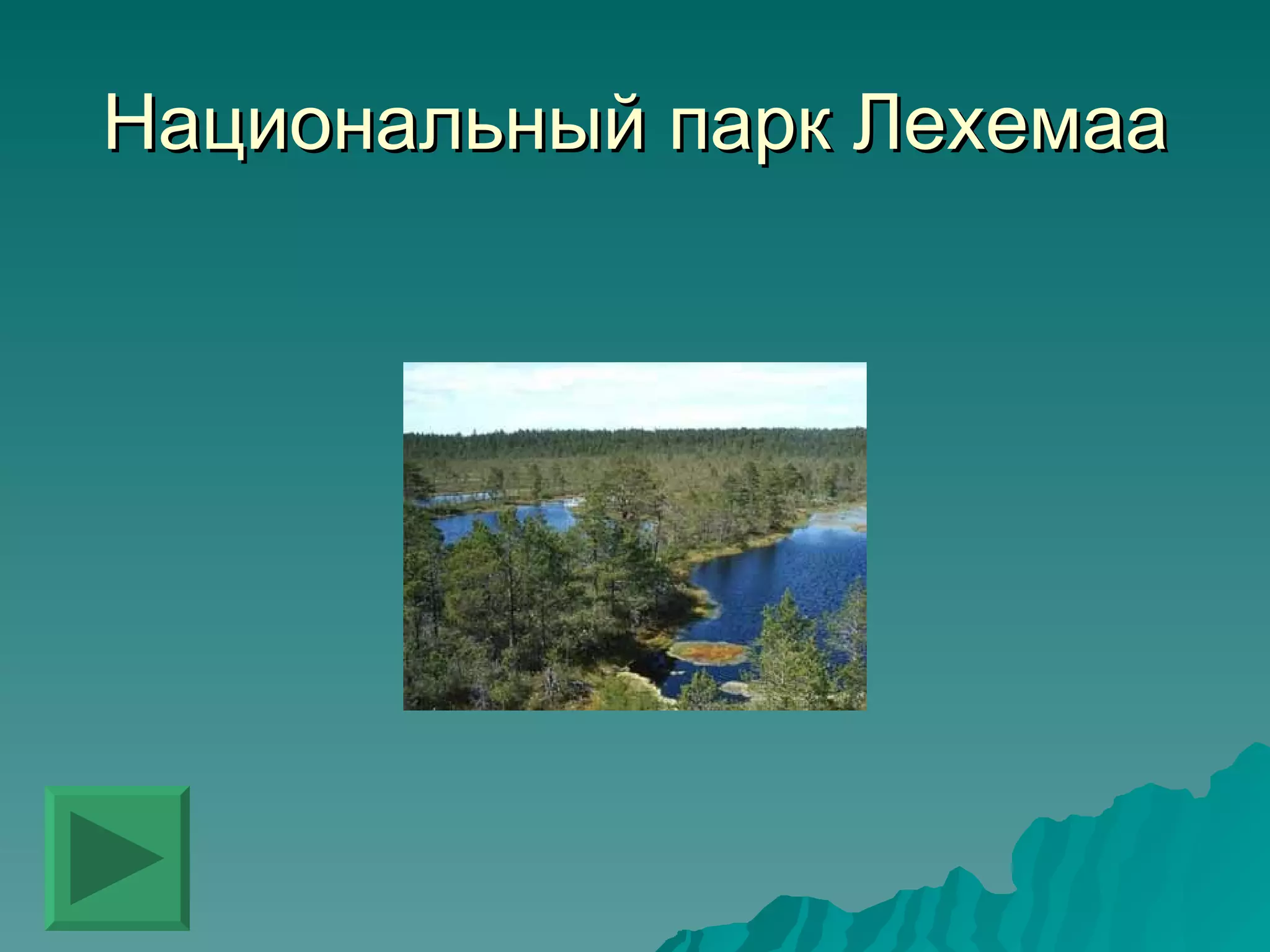 Национальный парк Лехемаа